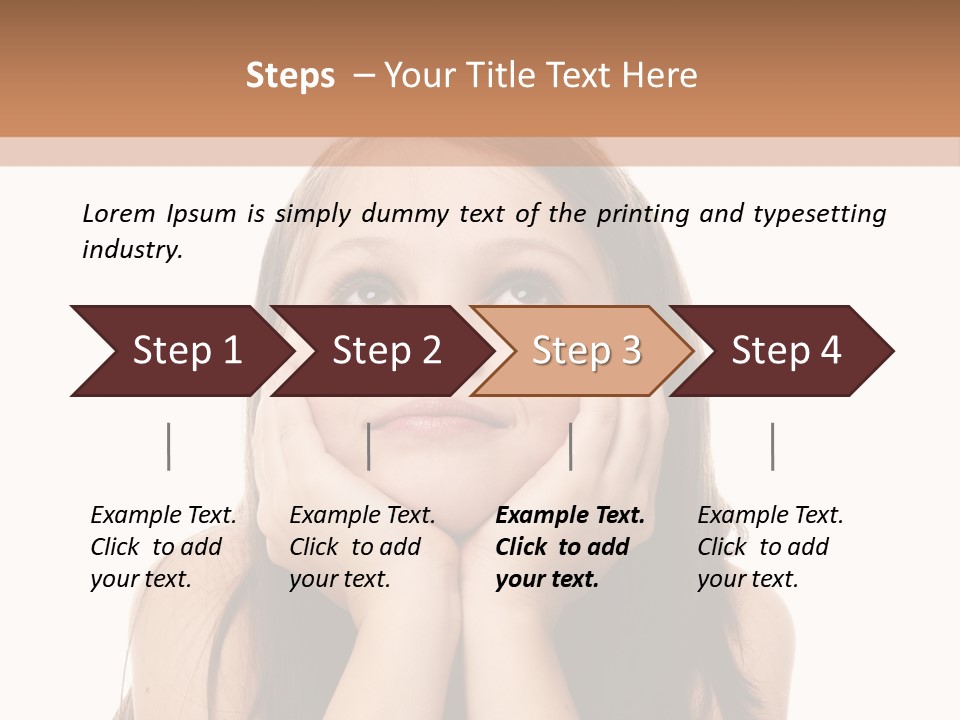 Steps – Your Title Text Here

Lorem Ipsum is simply dummy text of the printing and typesetting industry.

Step 1

Step 2

Step 3

Step 4

Example Text. Click to add your text.

Example Text. Click to add your text.

Example Text. Click to add your text.

Example Text. Click to add your text.